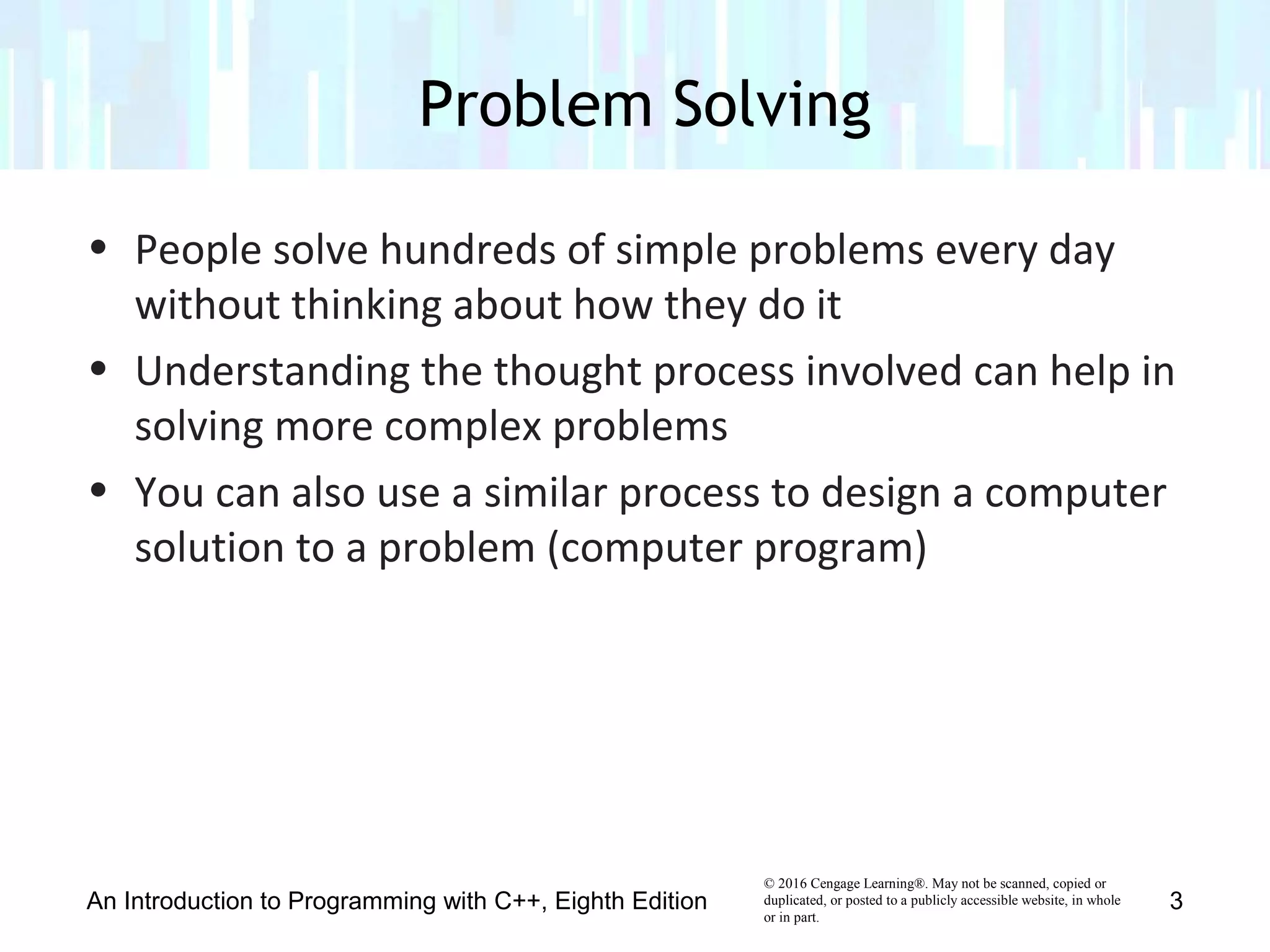 Problem Solving

• People solve hundreds of simple problems every day without thinking about how they do it
• Understanding the thought process involved can help in solving more complex problems
• You can also use a similar process to design a computer solution to a problem (computer program)

An Introduction to Programming with C++, Eighth Edition

© 2016 Cengage Learning®. May not be scanned, copied or duplicated, or posted to a publicly accessible website, in whole or in part.

3